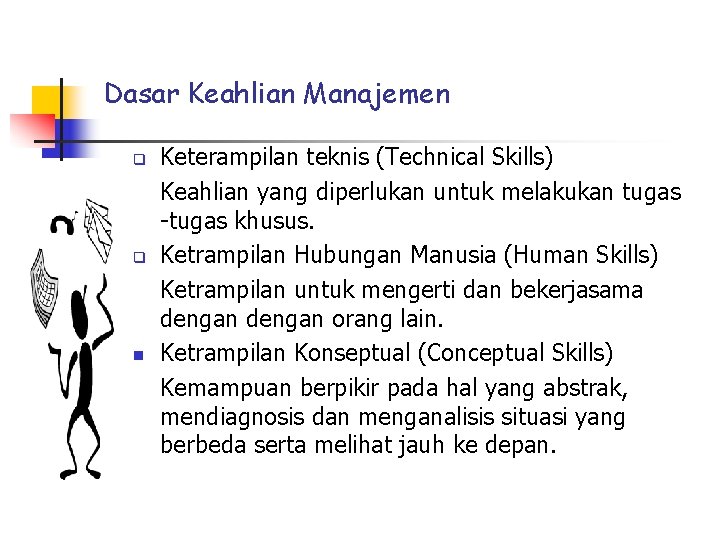 Dasar Keahlian Manajemen

- Keterampilan teknis (Technical Skills)
  Keahlian yang diperlukan untuk melakukan tugas -tugas khusus.
- Ketrampilan Hubungan Manusia (Human Skills)
  Ketrampilan untuk mengerti dan bekerjasama dengan dengan orang lain.
- Ketrampilan Konseptual (Conceptual Skills)
  Kemampuan berpikir pada hal yang abstrak, mendiagnosis dan menganalisis situasi yang berbeda serta melihat jauh ke depan.